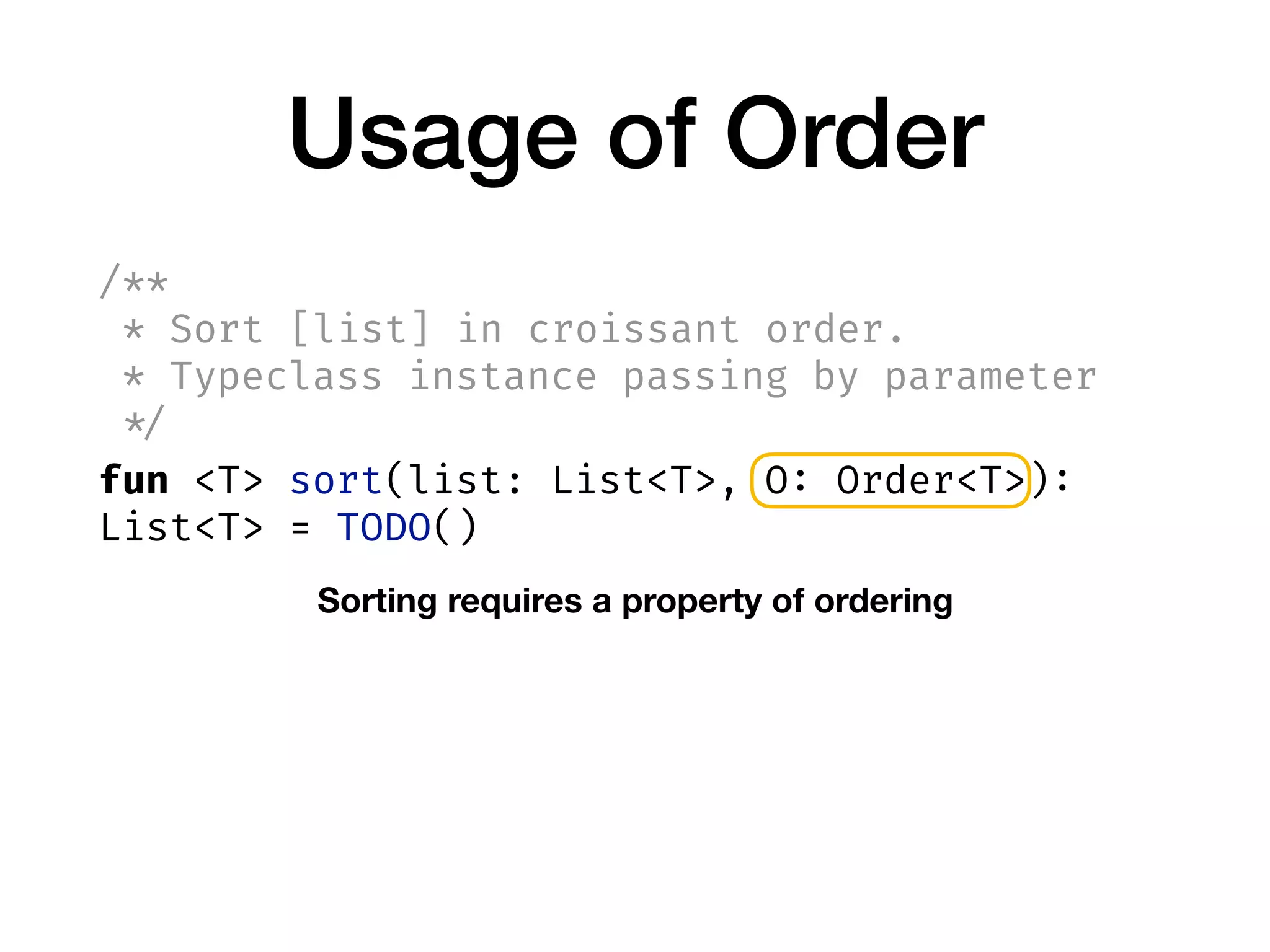 Usage of Order

/**
 * Sort [list] in croissant order.
 * Typeclass instance passing by parameter
 */
fun <T> sort(list: List<T>, O: Order<T>): List<T> = TODO()

Sorting requires a property of ordering